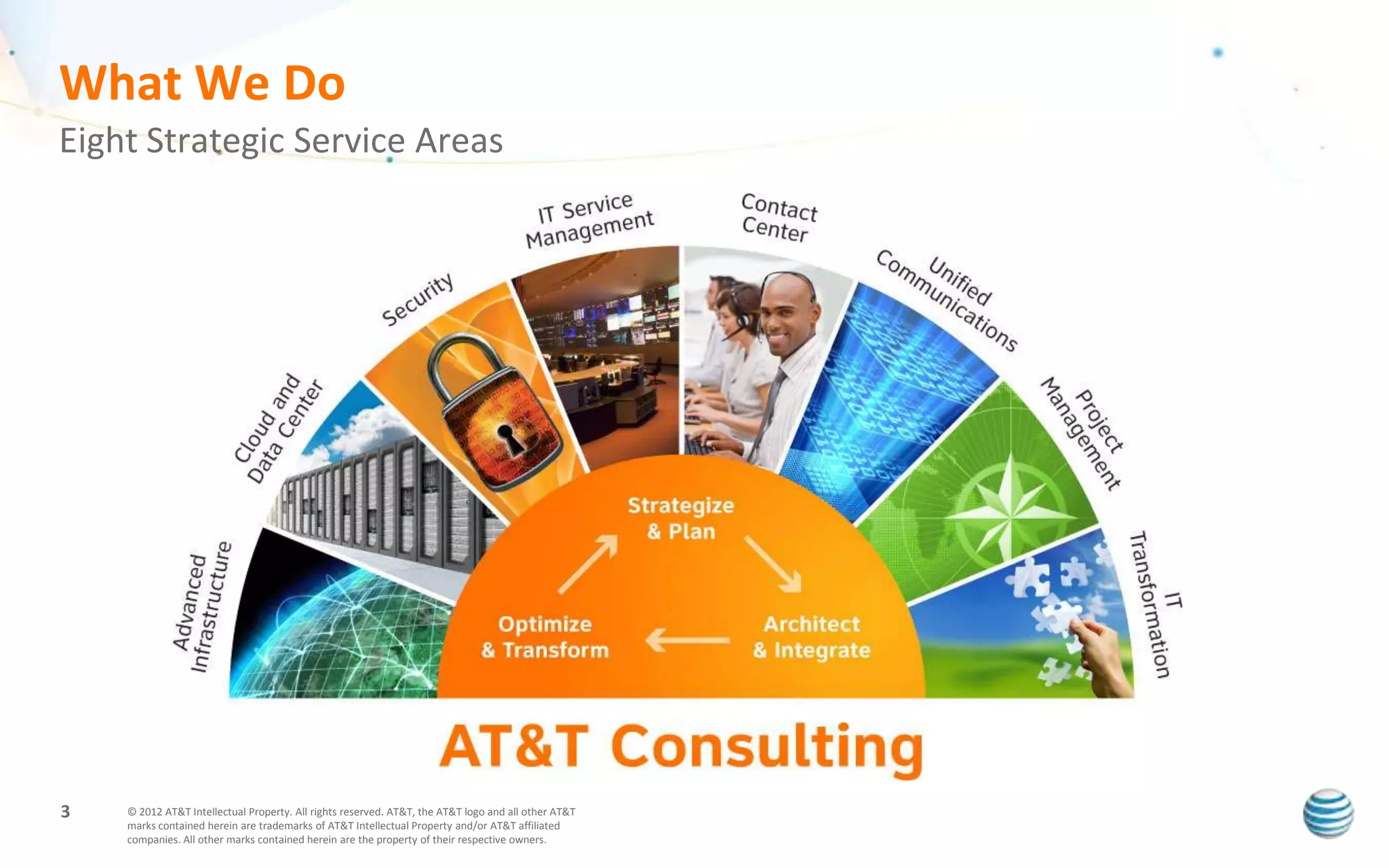 What We Do

Eight Strategic Service Areas

Advanced Infrastructure

Cloud and Data Center

Security

IT Service Management

Contact Center

Unified Communications

Project Management

IT Transformation

Strategize & Plan

Architect & Integrate

Optimize & Transform

AT&T Consulting

3

© 2012 AT&T Intellectual Property. All rights reserved. AT&T, the AT&T logo and all other AT&T marks contained herein are trademarks of AT&T Intellectual Property and/or AT&T affiliated companies. All other marks contained herein are the property of their respective owners.